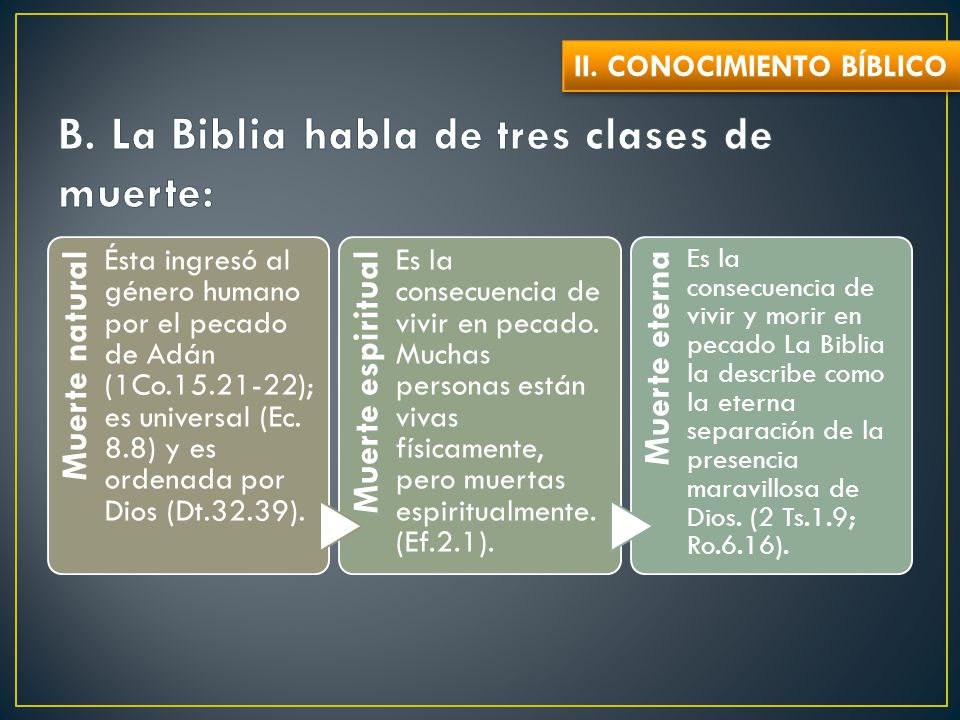 II. CONOCIMIENTO BÍBLICO

B. La Biblia habla de tres clases de muerte:

Muerte natural

Ésta ingresó al género humano por el pecado de Adán (1Co.15.21-22); es universal (Ec. 8.8) y es ordenada por Dios (Dt.32.39).

Muerte espiritual

Es la consecuencia de vivir en pecado. Muchas personas están vivas físicamente, pero muertas espiritualmente. (Ef.2.1).

Muerte eterna

Es la consecuencia de vivir y morir en pecado La Biblia la describe como la eterna separación de la presencia maravillosa de Dios. (2 Ts.1.9; Ro.6.16).